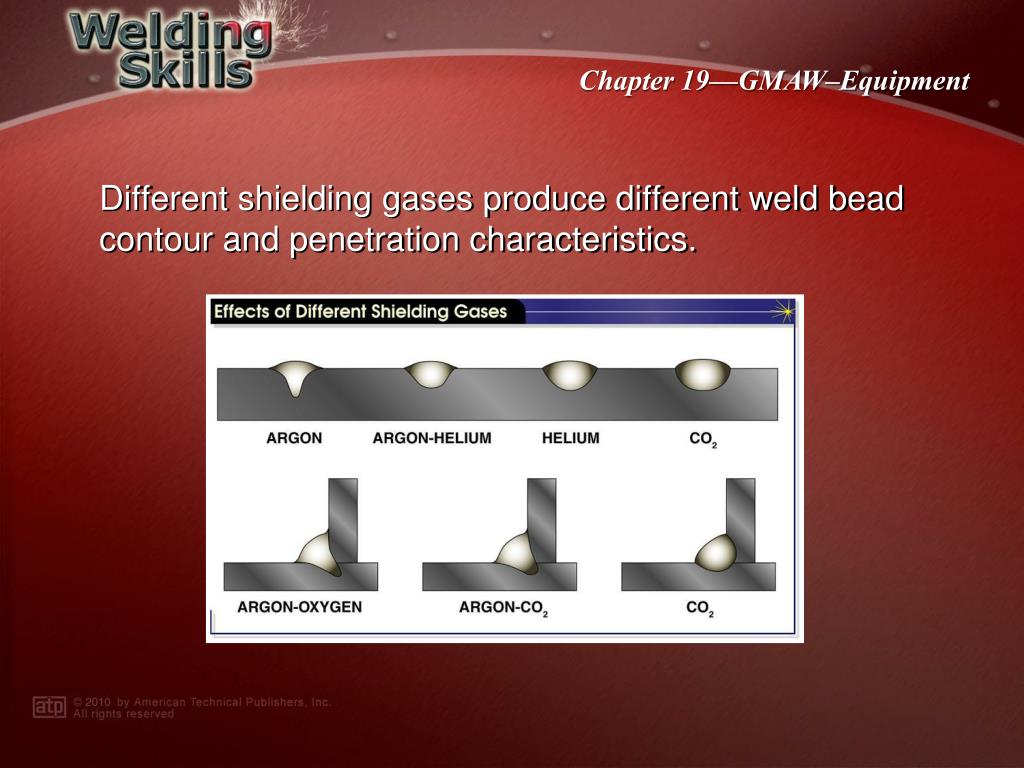 Welding Skills

Chapter 19—GMAW–Equipment

Different shielding gases produce different weld bead contour and penetration characteristics.

Effects of Different Shielding Gases

ARGON

ARGON-HELIUM

HELIUM

$CO_2$

ARGON-OXYGEN

ARGON-$CO_2$

$CO_2$

atp © 2010 by American Technical Publishers, Inc. All rights reserved